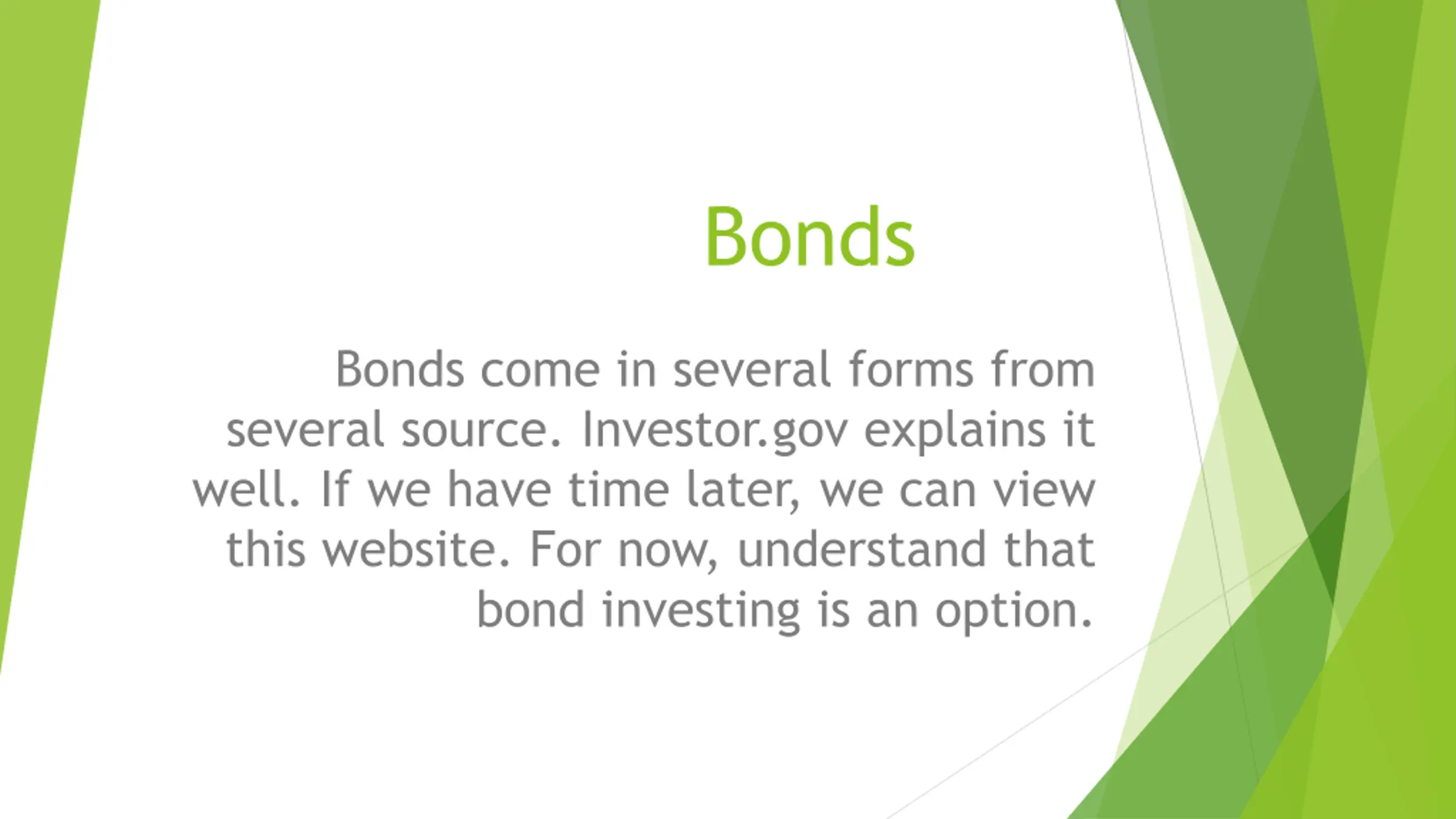 Bonds

Bonds come in several forms from several source. Investor.gov explains it well. If we have time later, we can view this website. For now, understand that bond investing is an option.